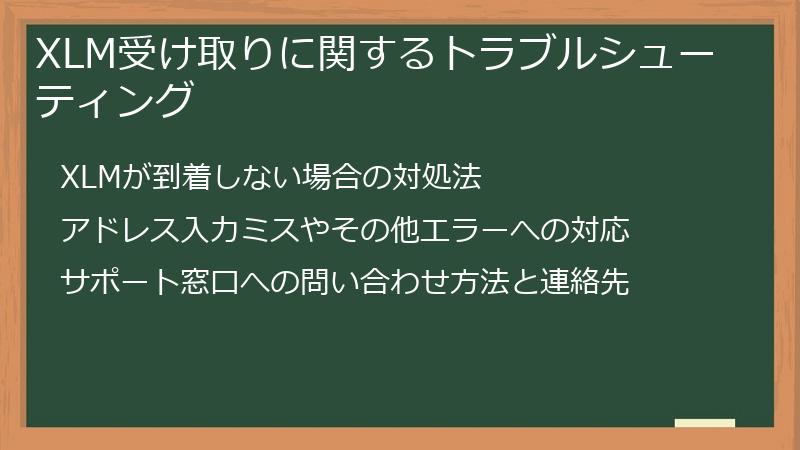 XLM受け取りに関するトラブルシューティング

XLMが到着しない場合の対処法

アドレス入力ミスやその他エラーへの対応

サポート窓口への問い合わせ方法と連絡先